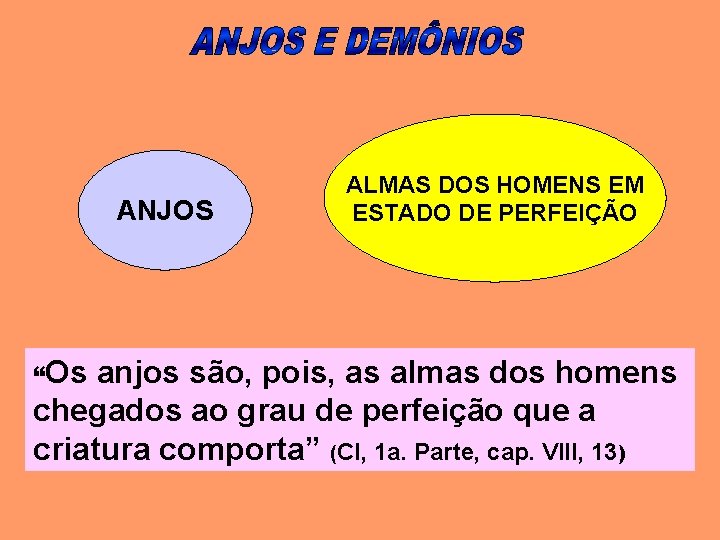 ANJOS E DEMÔNIOS

ANJOS

ALMAS DOS HOMENS EM ESTADO DE PERFEIÇÃO

“Os anjos são, pois, as almas dos homens chegados ao grau de perfeição que a criatura comporta” (CI, 1a. Parte, cap. VIII, 13)